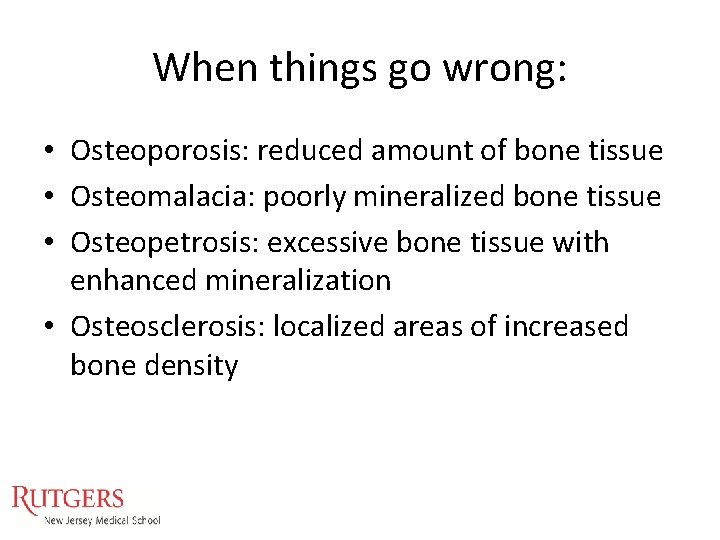 When things go wrong:

• Osteoporosis: reduced amount of bone tissue
• Osteomalacia: poorly mineralized bone tissue
• Osteopetrosis: excessive bone tissue with enhanced mineralization
• Osteosclerosis: localized areas of increased bone density

RUTGERS
New Jersey Medical School